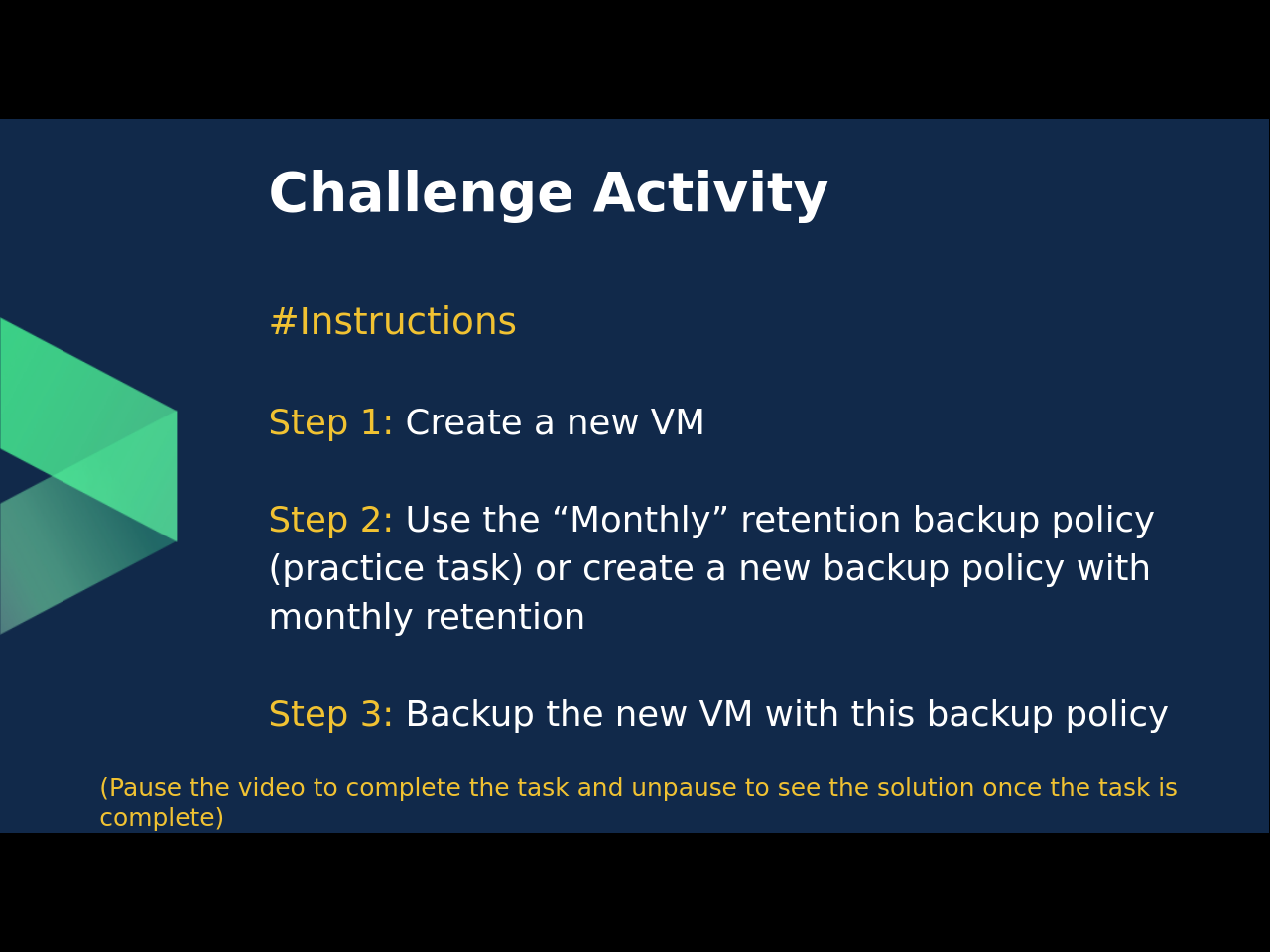 Challenge Activity

#Instructions

Step 1: Create a new VM

Step 2: Use the “Monthly” retention backup policy (practice task) or create a new backup policy with monthly retention

Step 3: Backup the new VM with this backup policy

(Pause the video to complete the task and unpause to see the solution once the task is complete)